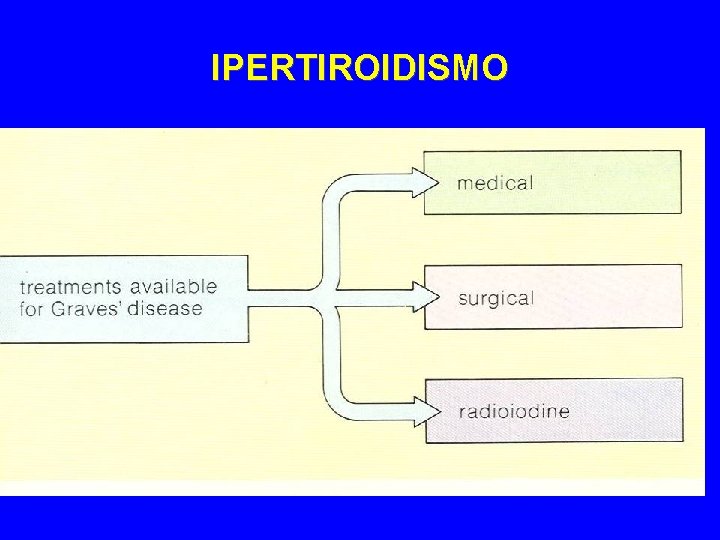 IPERTIROIDISMO

treatments available for Graves' disease

medical

surgical

radioiodine